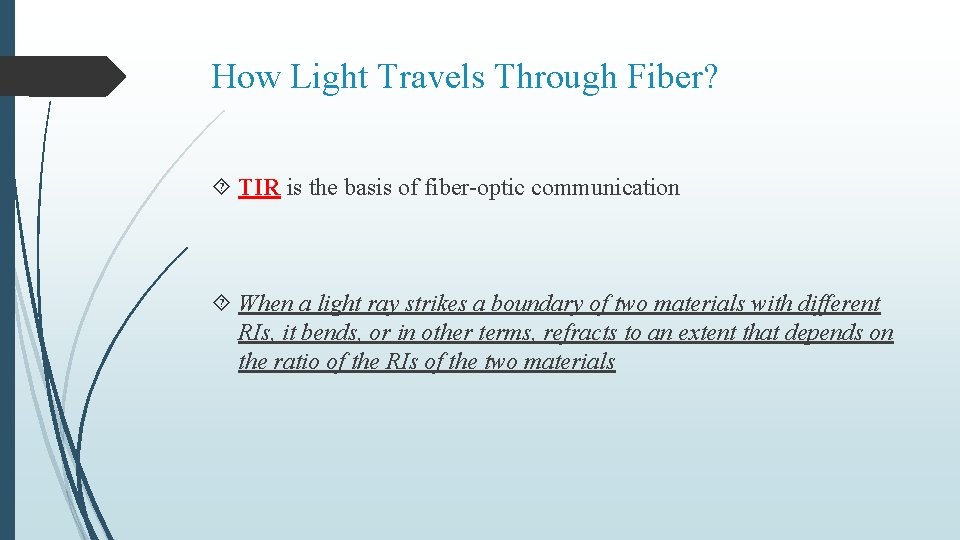 How Light Travels Through Fiber?

TIR is the basis of fiber-optic communication

When a light ray strikes a boundary of two materials with different RIs, it bends, or in other terms, refracts to an extent that depends on the ratio of the RIs of the two materials